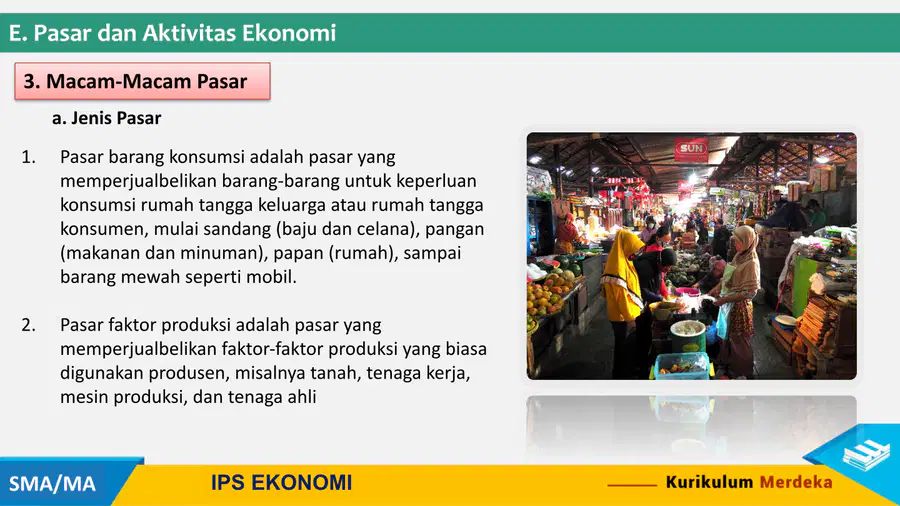 E. Pasar dan Aktivitas Ekonomi

3. Macam-Macam Pasar

a. Jenis Pasar

1. Pasar barang konsumsi adalah pasar yang memperjualbelikan barang-barang untuk keperluan konsumsi rumah tangga keluarga atau rumah tangga konsumen, mulai sandang (baju dan celana), pangan (makanan dan minuman), papan (rumah), sampai barang mewah seperti mobil.

2. Pasar faktor produksi adalah pasar yang memperjualbelikan faktor-faktor produksi yang biasa digunakan produsen, misalnya tanah, tenaga kerja, mesin produksi, dan tenaga ahli

SUN

SMA/MA

IPS EKONOMI

Kurikulum Merdeka